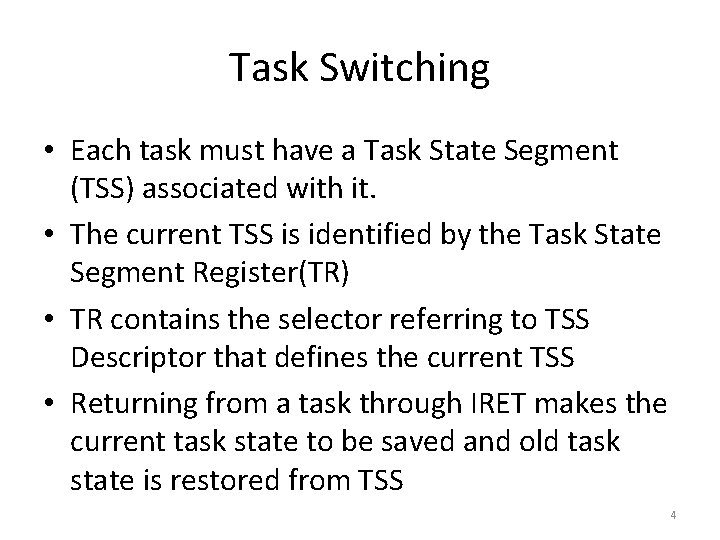 Task Switching

• Each task must have a Task State Segment (TSS) associated with it.
• The current TSS is identified by the Task State Segment Register(TR)
• TR contains the selector referring to TSS Descriptor that defines the current TSS
• Returning from a task through IRET makes the current task state to be saved and old task state is restored from TSS

4